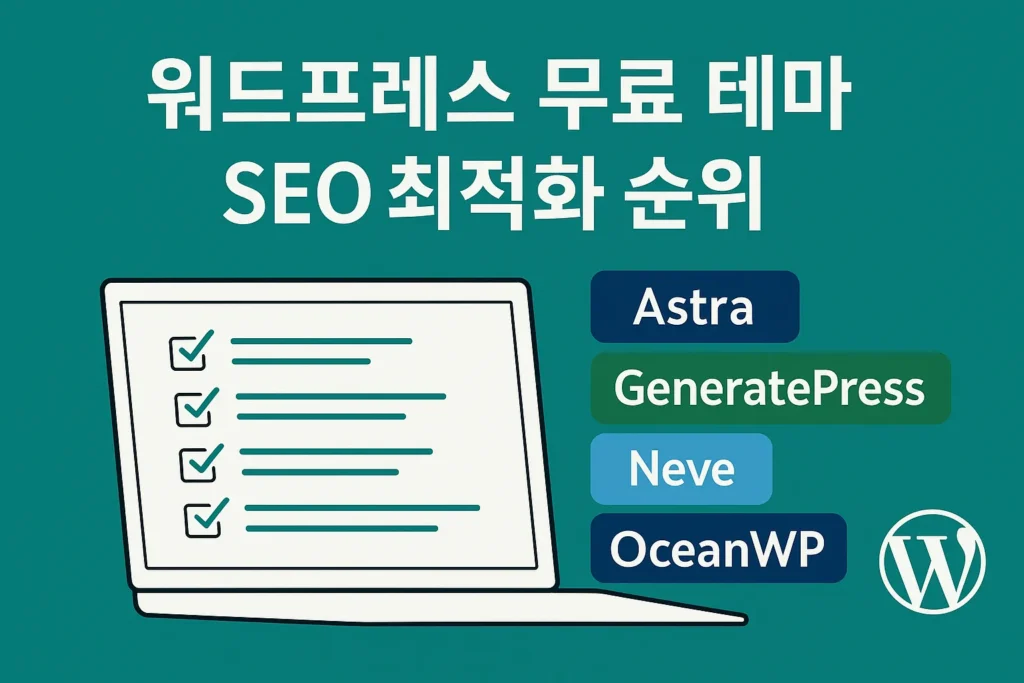 워드프레스 무료 테마
SEO 최적화 순위

Astra

GeneratePress

Neve

OceanWP